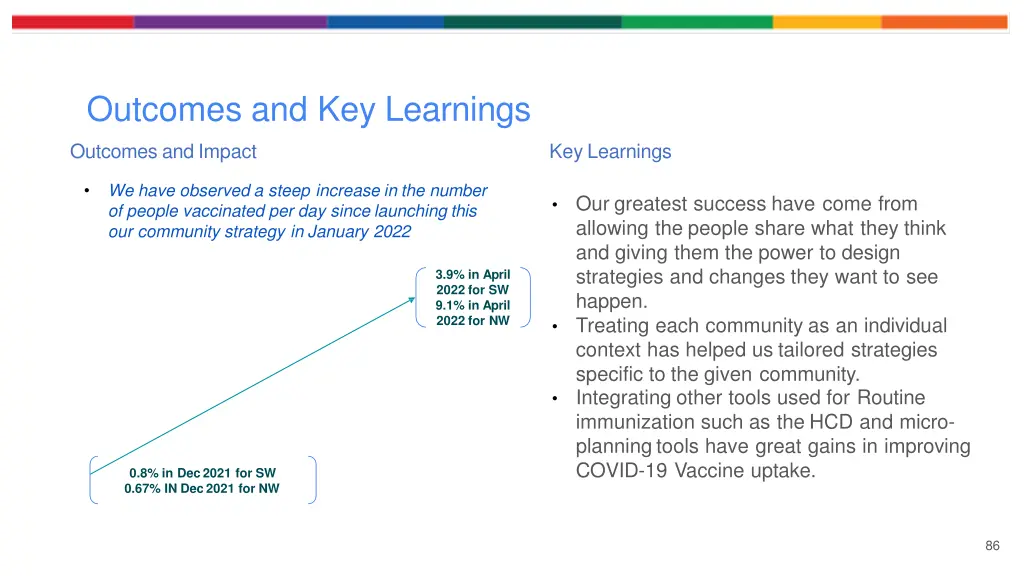 Outcomes and Key Learnings

Outcomes and Impact

• We have observed a steep increase in the number of people vaccinated per day since launching this our community strategy in January 2022

3.9% in April 2022 for SW
9.1% in April 2022 for NW

0.8% in Dec 2021 for SW
0.67% IN Dec 2021 for NW

Key Learnings

• Our greatest success have come from allowing the people share what they think and giving them the power to design strategies and changes they want to see happen.
• Treating each community as an individual context has helped us tailored strategies specific to the given community.
• Integrating other tools used for Routine immunization such as the HCD and micro-planning tools have great gains in improving COVID-19 Vaccine uptake.

86